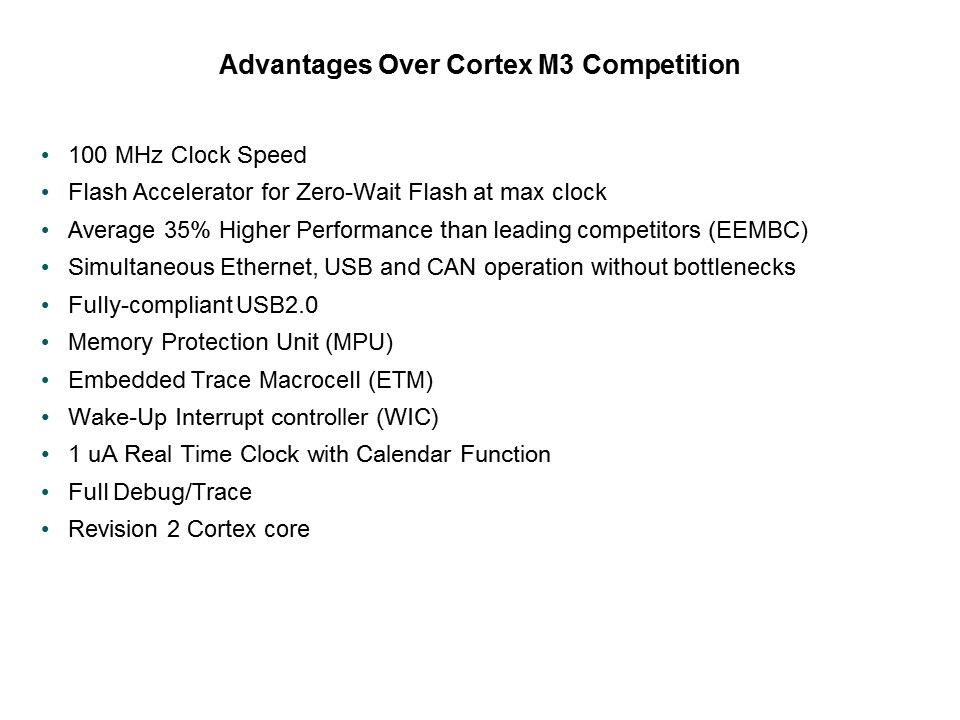 Advantages Over Cortex M3 Competition

• 100 MHz Clock Speed
• Flash Accelerator for Zero-Wait Flash at max clock
• Average 35% Higher Performance than leading competitors (EEMBC)
• Simultaneous Ethernet, USB and CAN operation without bottlenecks
• Fully-compliant USB2.0
• Memory Protection Unit (MPU)
• Embedded Trace Macrocell (ETM)
• Wake-Up Interrupt controller (WIC)
• 1 uA Real Time Clock with Calendar Function
• Full Debug/Trace
• Revision 2 Cortex core